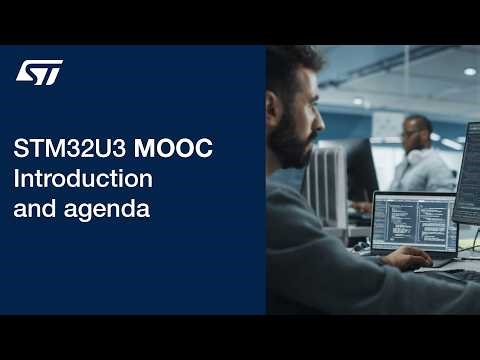 ST

STM32U3 MOOC
Introduction
and agenda